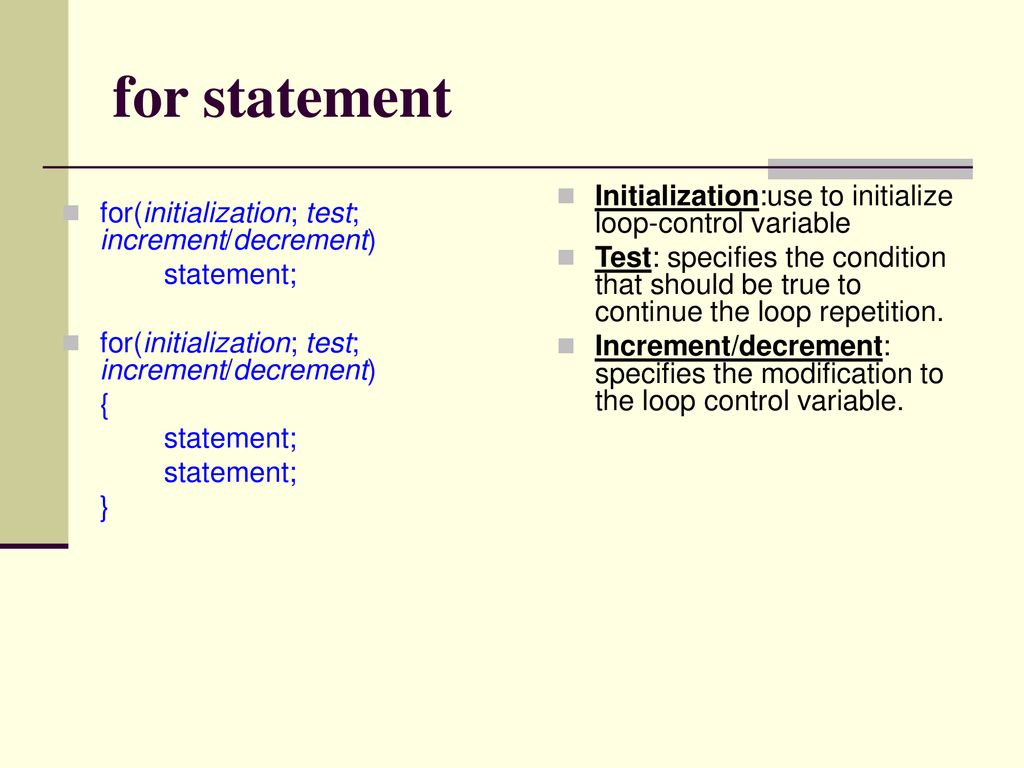 for statement

for(initialization; test; increment/decrement)
statement;

for(initialization; test; increment/decrement)
{
statement;
statement;
}

Initialization:use to initialize loop-control variable

Test: specifies the condition that should be true to continue the loop repetition.

Increment/decrement: specifies the modification to the loop control variable.